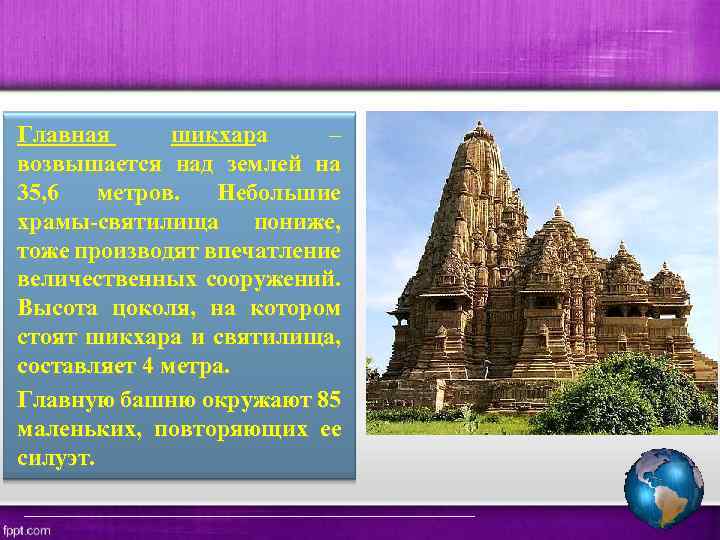 Главная шикхара – возвышается над землей на 35,6 метров. Небольшие храмы-святилища пониже, тоже производят впечатление величественных сооружений. Высота цоколя, на котором стоят шикхара и святилища, составляет 4 метра.

Главную башню окружают 85 маленьких, повторяющих ее силуэт.

fppt.com